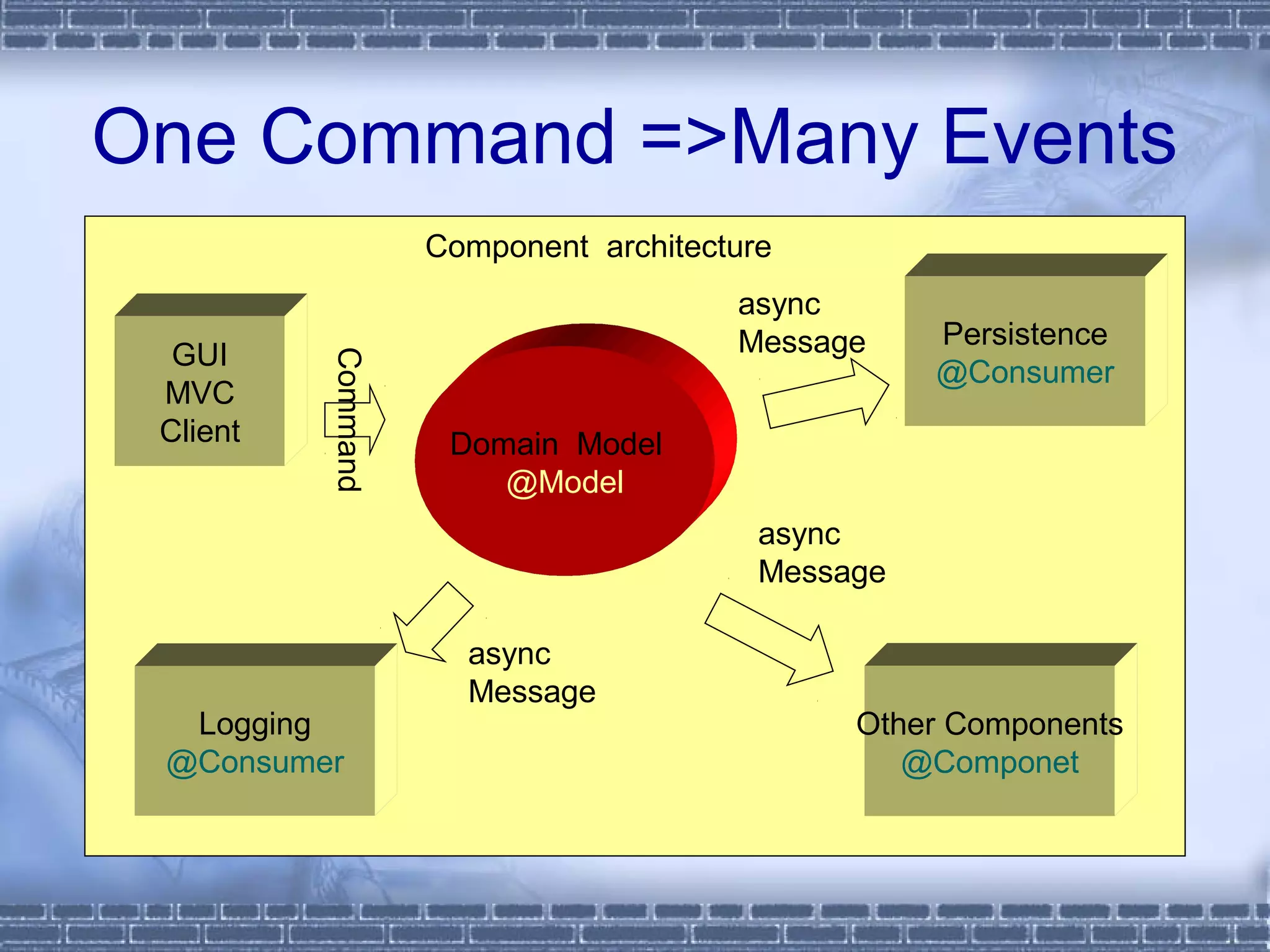 One Command =>Many Events

Component architecture

GUI
MVC
Client

Command

Domain Model
@Model

async
Message

Persistence
@Consumer

async
Message

async
Message

Logging
@Consumer

Other Components
@Componet